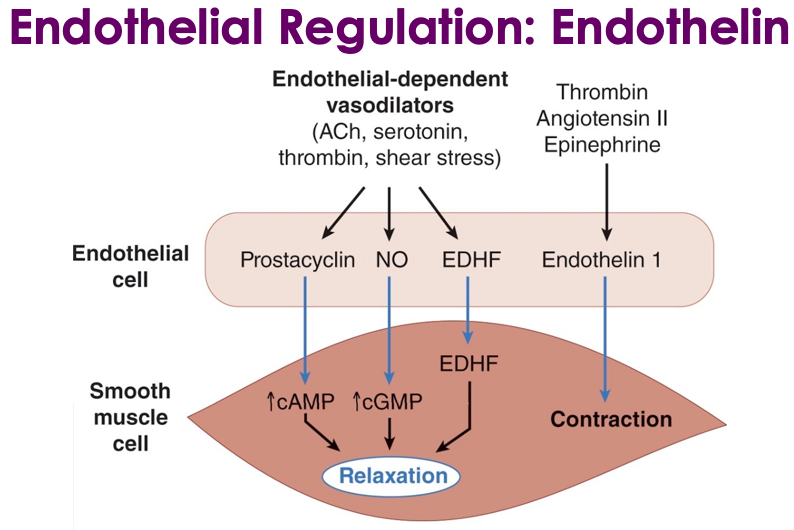 Endothelial Regulation: Endothelin

Endothelial-dependent vasodilators
(ACh, serotonin, thrombin, shear stress)

Thrombin
Angiotensin II
Epinephrine

Endothelial cell

Prostacyclin NO EDHF Endothelin 1

Smooth muscle cell

EDHF

↑cAMP ↑cGMP

Contraction

Relaxation